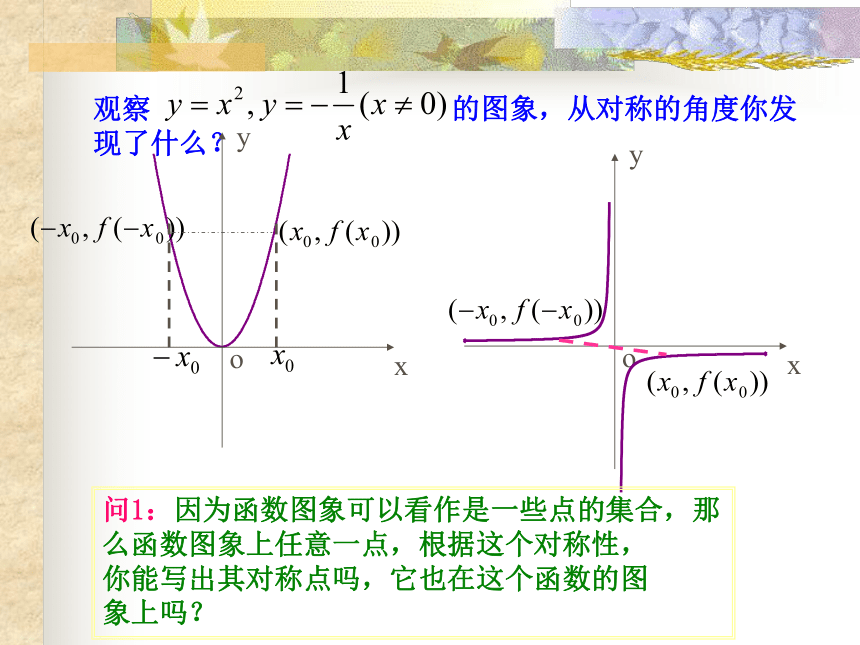 观察 $y=x^2, y=-\frac{1}{x}(x\neq 0)$ 的图象，从对称的角度你发现了什么？

y

$(-x_0, f(-x_0))$

$(x_0, f(x_0))$

$-x_0$ o $x_0$

x

y

$(-x_0, f(-x_0))$

o

x

$(x_0, f(x_0))$

问1：因为函数图象可以看作是一些点的集合，那么函数图象上任意一点，根据这个对称性，你能写出其对称点吗，它也在这个函数的图象上吗？